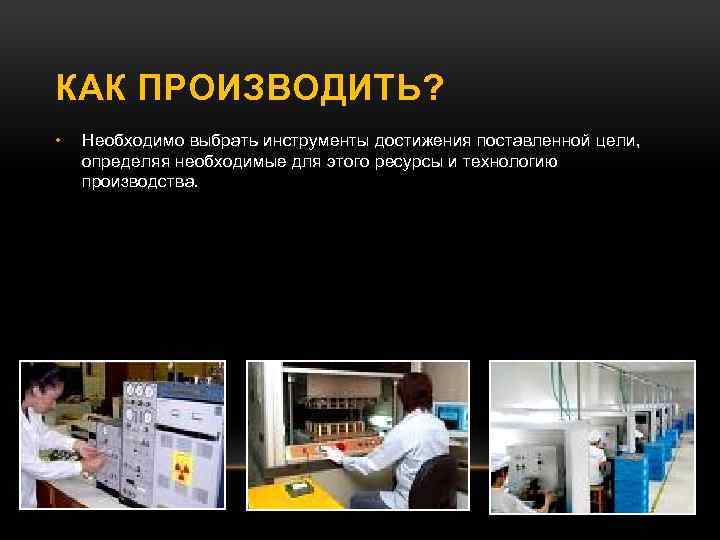 КАК ПРОИЗВОДИТЬ?

• Необходимо выбрать инструменты достижения поставленной цели, определяя необходимые для этого ресурсы и технологию производства.